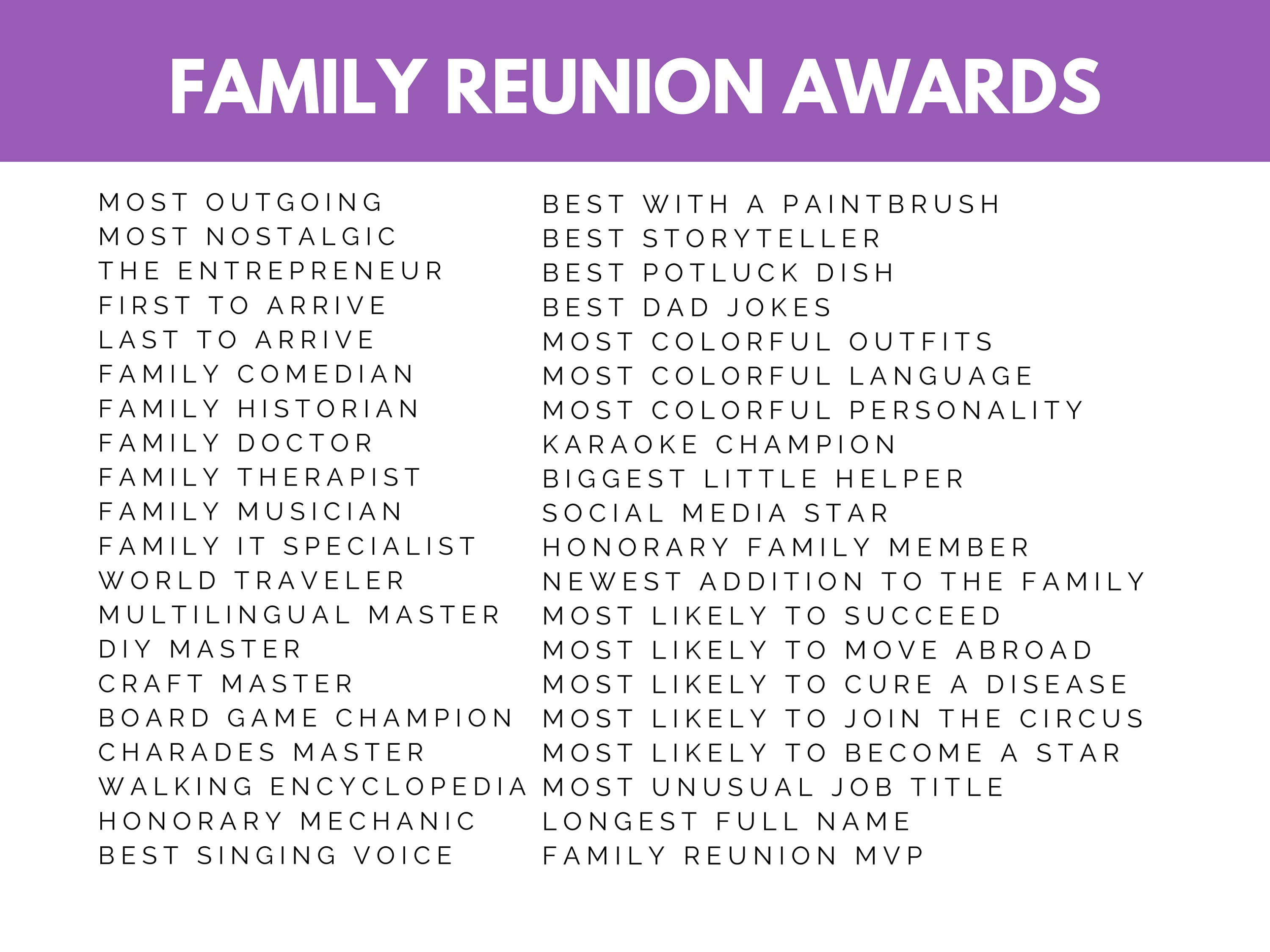 FAMILY REUNION AWARDS

MOST OUTGOING
MOST NOSTALGIC
THE ENTREPRENEUR
FIRST TO ARRIVE
LAST TO ARRIVE
FAMILY COMEDIAN
FAMILY HISTORIAN
FAMILY DOCTOR
FAMILY THERAPIST
FAMILY MUSICIAN
FAMILY IT SPECIALIST
WORLD TRAVELER
MULTILINGUAL MASTER
DIY MASTER
CRAFT MASTER
BOARD GAME CHAMPION
CHARADES MASTER
WALKING ENCYCLOPEDIA
HONORARY MECHANIC
BEST SINGING VOICE

BEST WITH A PAINTBRUSH
BEST STORYTELLER
BEST POTLUCK DISH
BEST DAD JOKES
MOST COLORFUL OUTFITS
MOST COLORFUL LANGUAGE
MOST COLORFUL PERSONALITY
KARAOKE CHAMPION
BIGGEST LITTLE HELPER
SOCIAL MEDIA STAR
HONORARY FAMILY MEMBER
NEWEST ADDITION TO THE FAMILY
MOST LIKELY TO SUCCEED
MOST LIKELY TO MOVE ABROAD
MOST LIKELY TO CURE A DISEASE
MOST LIKELY TO JOIN THE CIRCUS
MOST LIKELY TO BECOME A STAR
MOST UNUSUAL JOB TITLE
LONGEST FULL NAME
FAMILY REUNION MVP